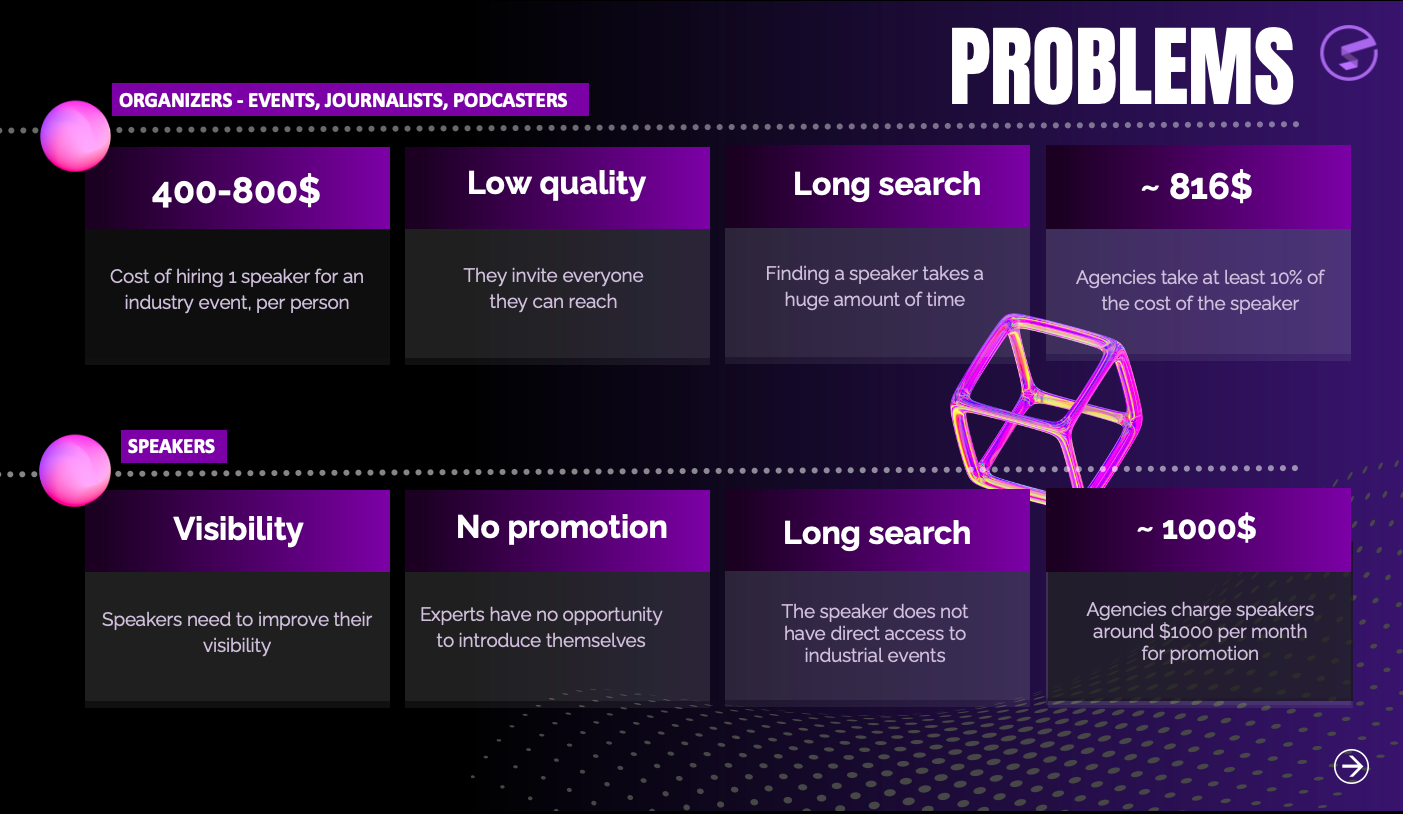 PROBLEMS

ORGANIZERS - EVENTS, JOURNALISTS, PODCASTERS

400-800$

Cost of hiring 1 speaker for an industry event, per person

Low quality

They invite everyone they can reach

Long search

Finding a speaker takes a huge amount of time

~ 816$

Agencies take at least 10% of the cost of the speaker

SPEAKERS

Visibility

Speakers need to improve their visibility

No promotion

Experts have no opportunity to introduce themselves

Long search

The speaker does not have direct access to industrial events

~ 1000$

Agencies charge speakers around $1000 per month for promotion